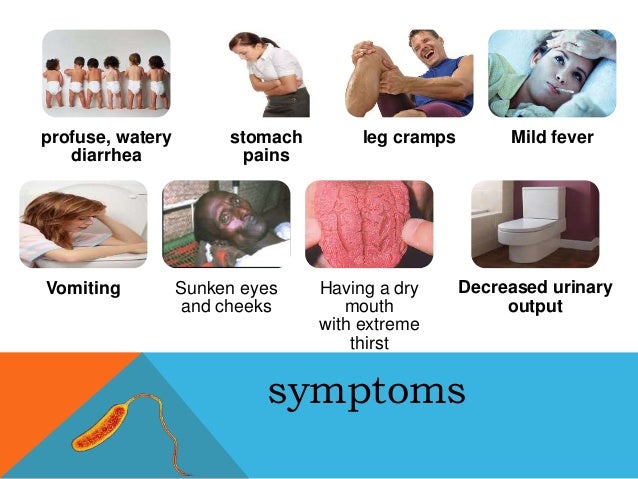 profuse, watery diarrhea

stomach pains

leg cramps

Mild fever

Vomiting

Sunken eyes and cheeks

Having a dry mouth with extreme thirst

Decreased urinary output

symptoms